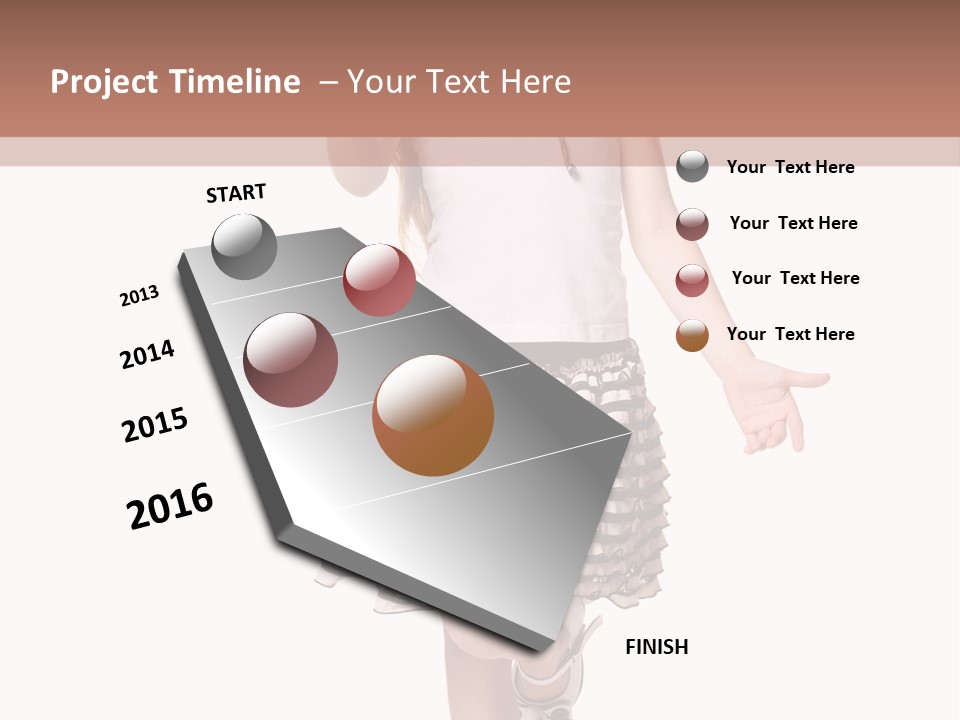 Project Timeline – Your Text Here

START

2013

2014

2015

2016

FINISH

Your Text Here

Your Text Here

Your Text Here

Your Text Here